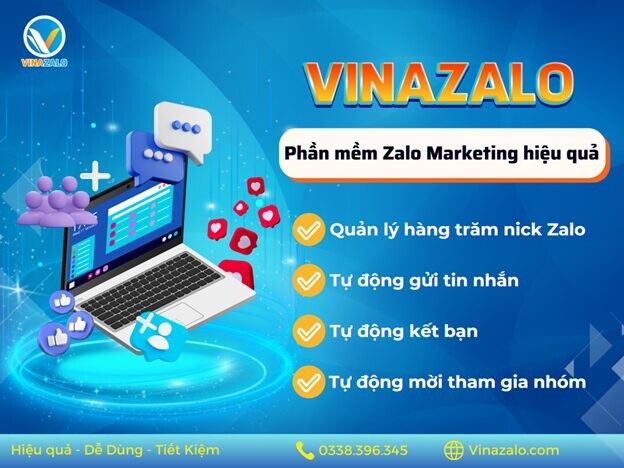 VINAZALO

VINAZALO

Phần mềm Zalo Marketing hiệu quả

Quản lý hàng trăm nick Zalo

Tự động gửi tin nhắn

Tự động kết bạn

Tự động mời tham gia nhóm

Hiệu quả - Dễ Dùng - Tiết Kiệm

0338.396.345

Vinazalo.com